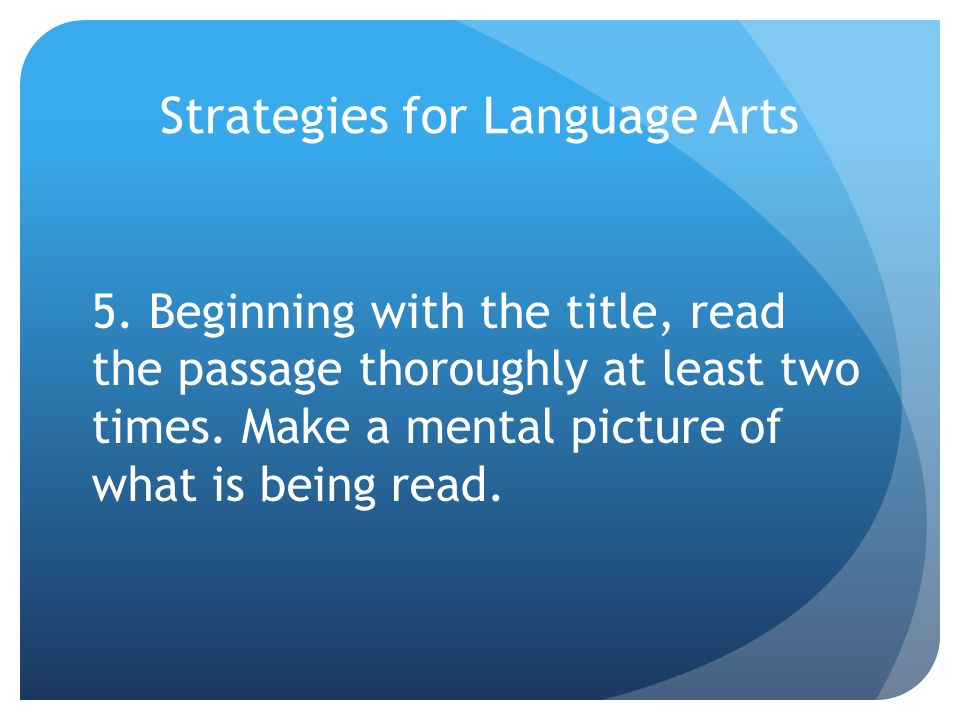 Strategies for Language Arts

5. Beginning with the title, read the passage thoroughly at least two times. Make a mental picture of what is being read.